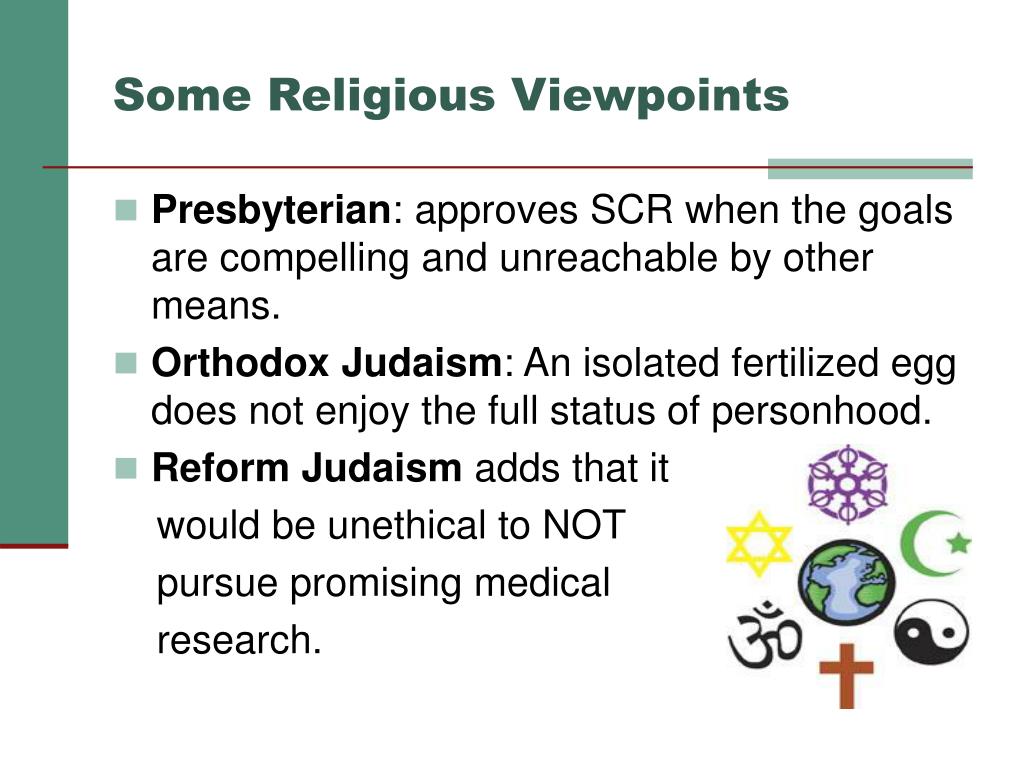 Some Religious Viewpoints

Presbyterian: approves SCR when the goals are compelling and unreachable by other means.

Orthodox Judaism: An isolated fertilized egg does not enjoy the full status of personhood.

Reform Judaism adds that it would be unethical to NOT pursue promising medical research.